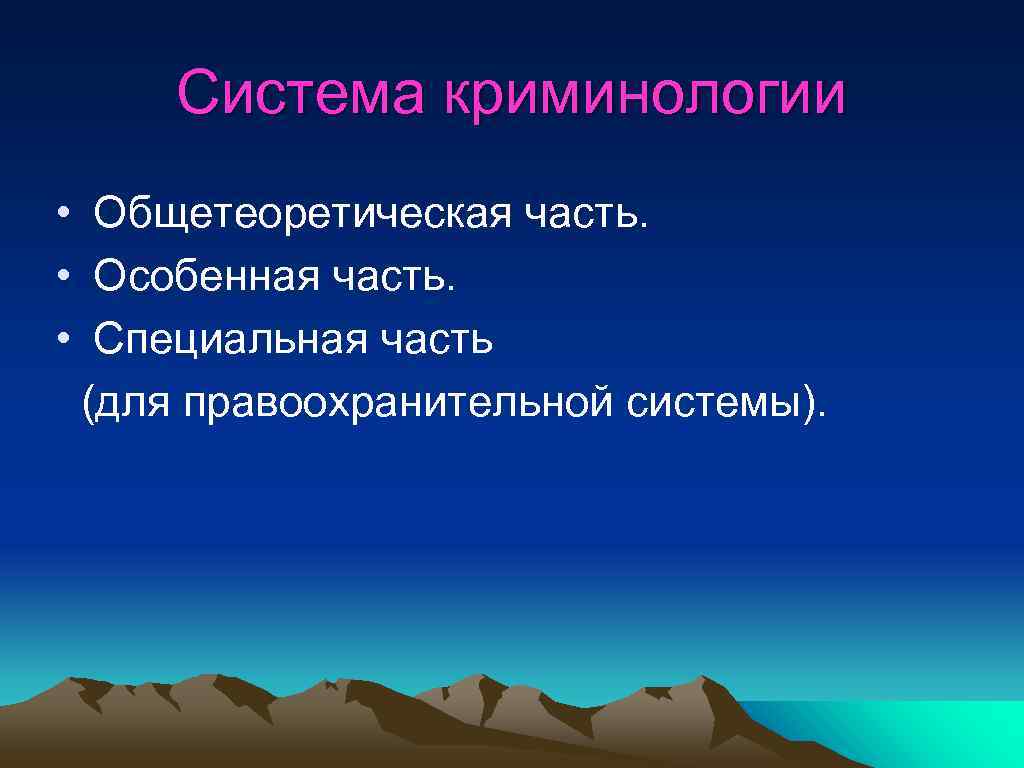 Система криминологии

• Общетеоретическая часть.
• Особенная часть.
• Специальная часть (для правоохранительной системы).